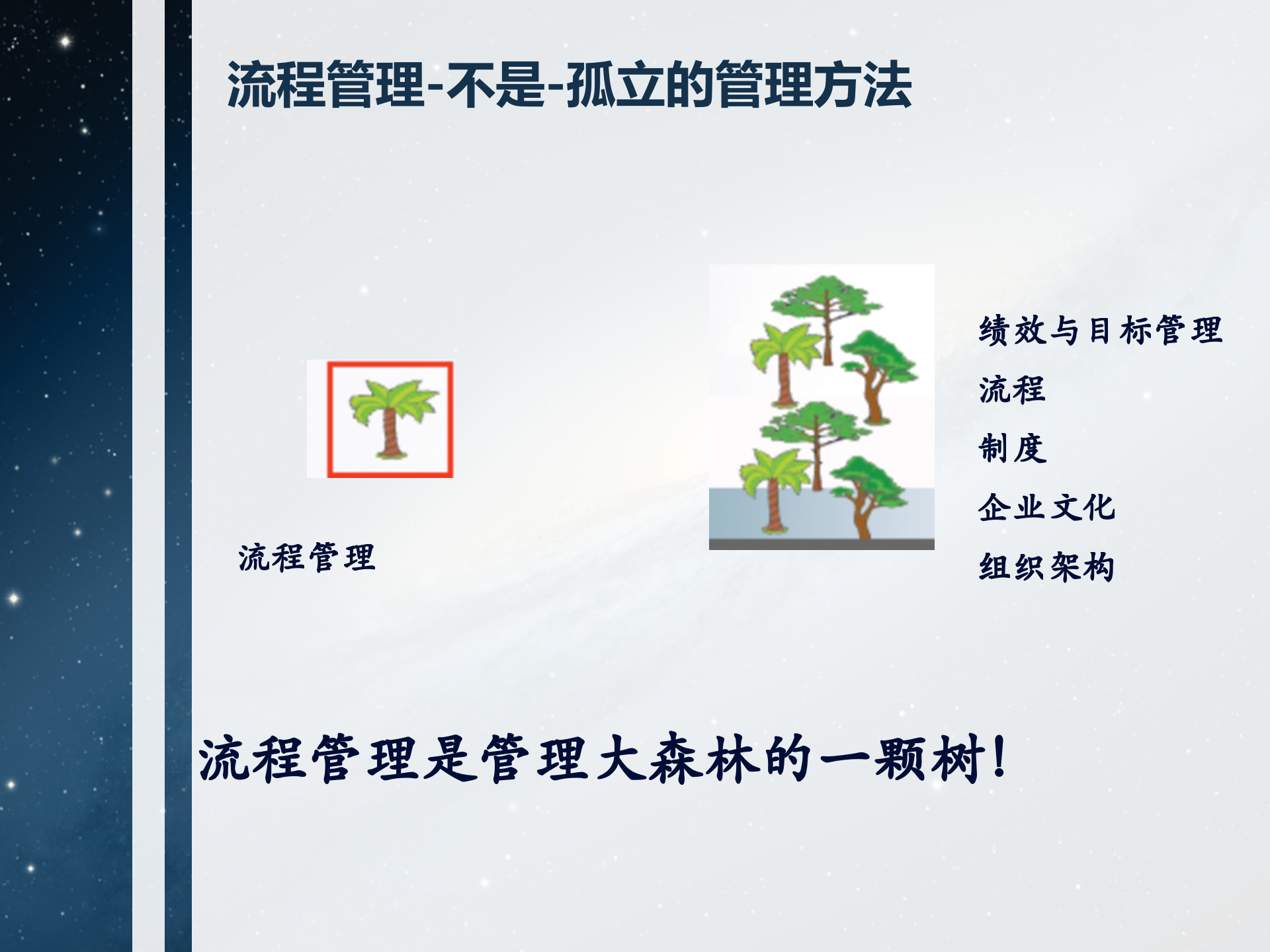 流程管理-不是-孤立的管理方法

流程管理

绩效与目标管理

流程

制度

企业文化

组织架构

流程管理是管理大森林的一颗树!